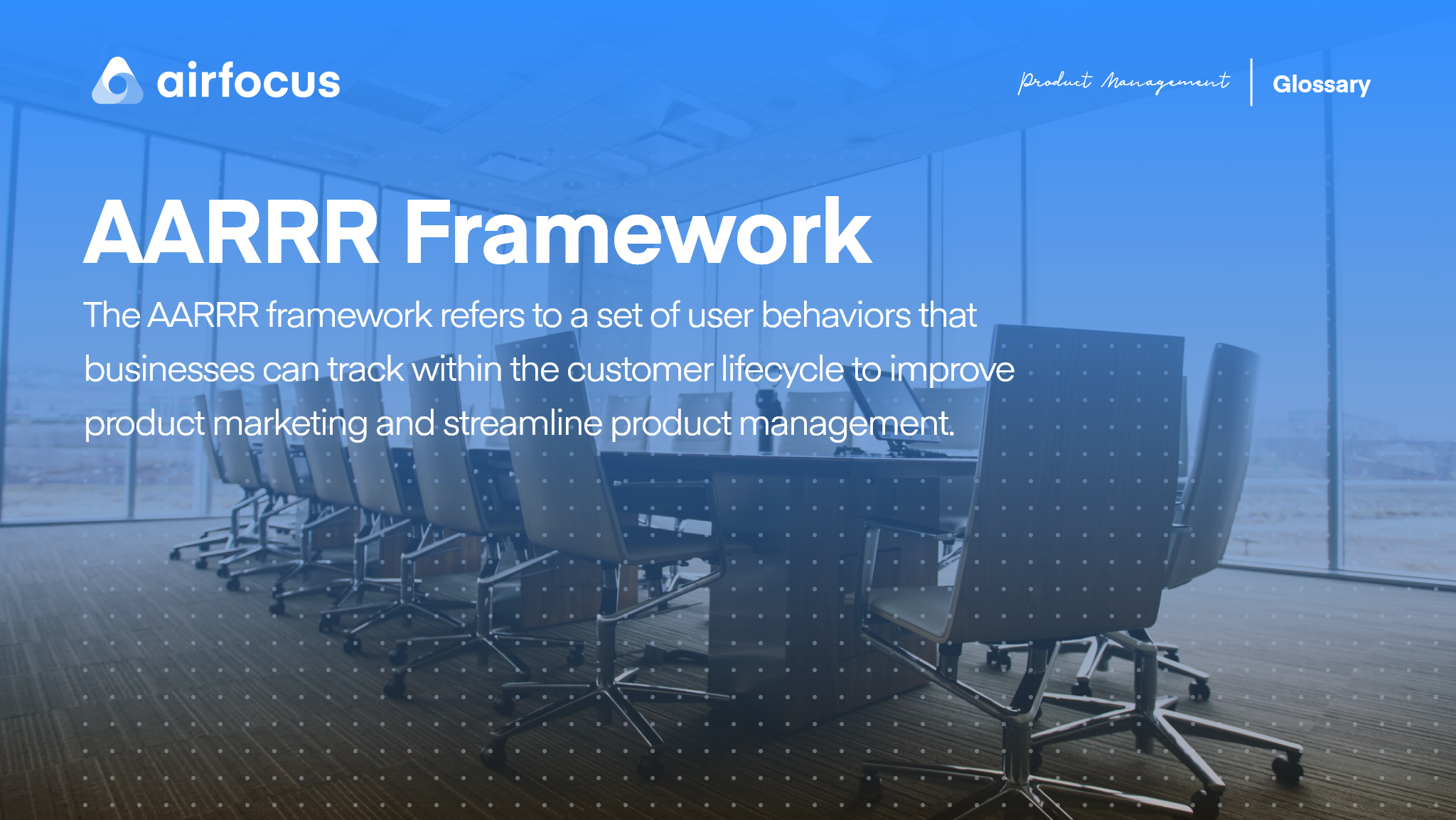 airfocus

Product Management | Glossary

AARRR Framework

The AARRR framework refers to a set of user behaviors that businesses can track within the customer lifecycle to improve product marketing and streamline product management.